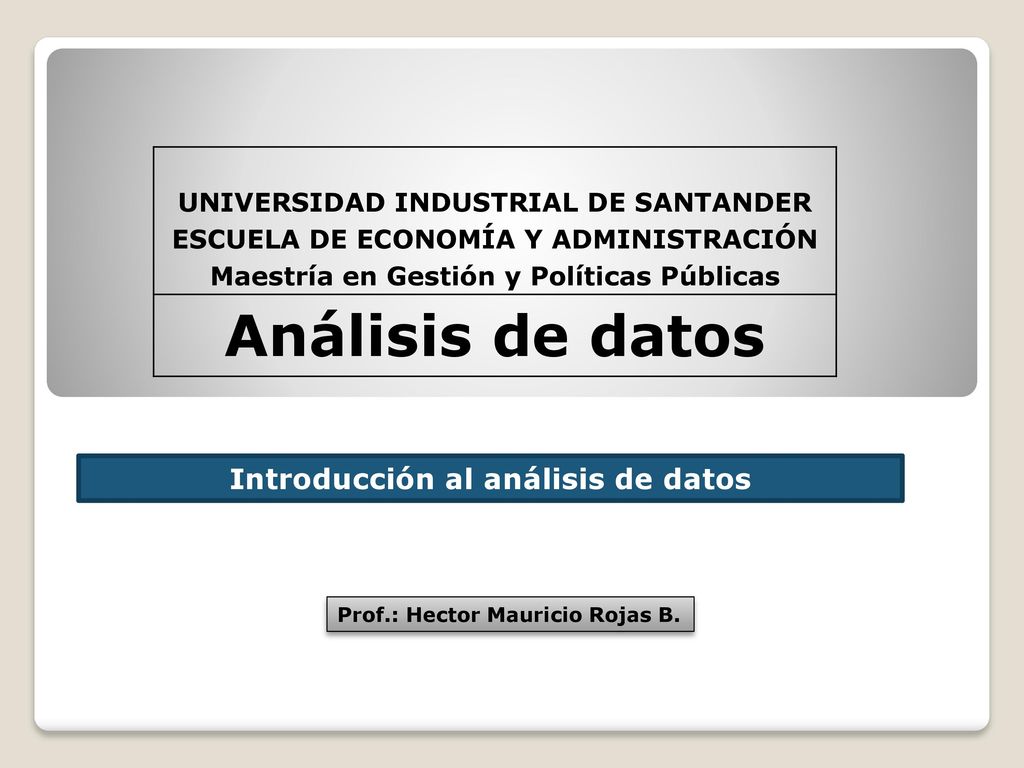 UNIVERSIDAD INDUSTRIAL DE SANTANDER
ESCUELA DE ECONOMÍA Y ADMINISTRACIÓN
Maestría en Gestión y Políticas Públicas

Análisis de datos

Introducción al análisis de datos

Prof.: Hector Mauricio Rojas B.